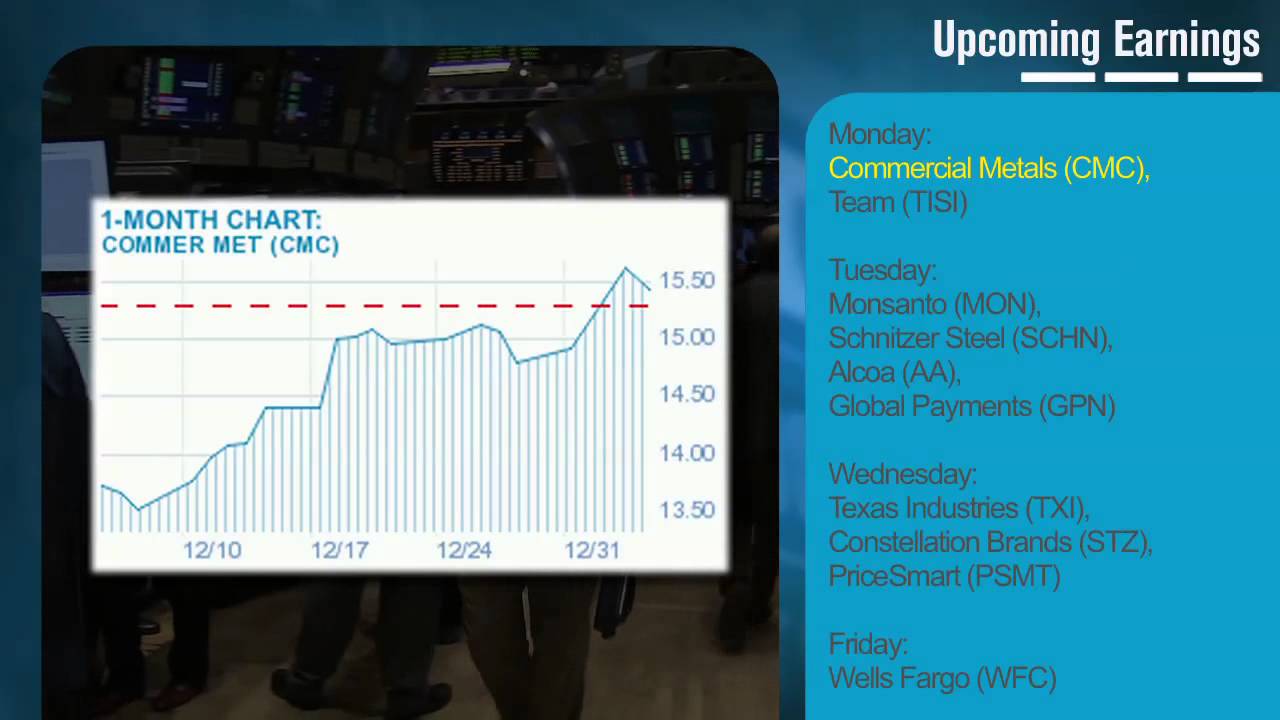 Upcoming Earnings

1-MONTH CHART:
COMMER MET (CMC)

15.50
15.00
14.50
14.00
13.50

12/10 12/17 12/24 12/31

Monday:
Commercial Metals (CMC),
Team (TISI)

Tuesday:
Monsanto (MON),
Schnitzer Steel (SCHN),
Alcoa (AA),
Global Payments (GPN)

Wednesday:
Texas Industries (TXI),
Constellation Brands (STZ),
PriceSmart (PSMT)

Friday:
Wells Fargo (WFC)